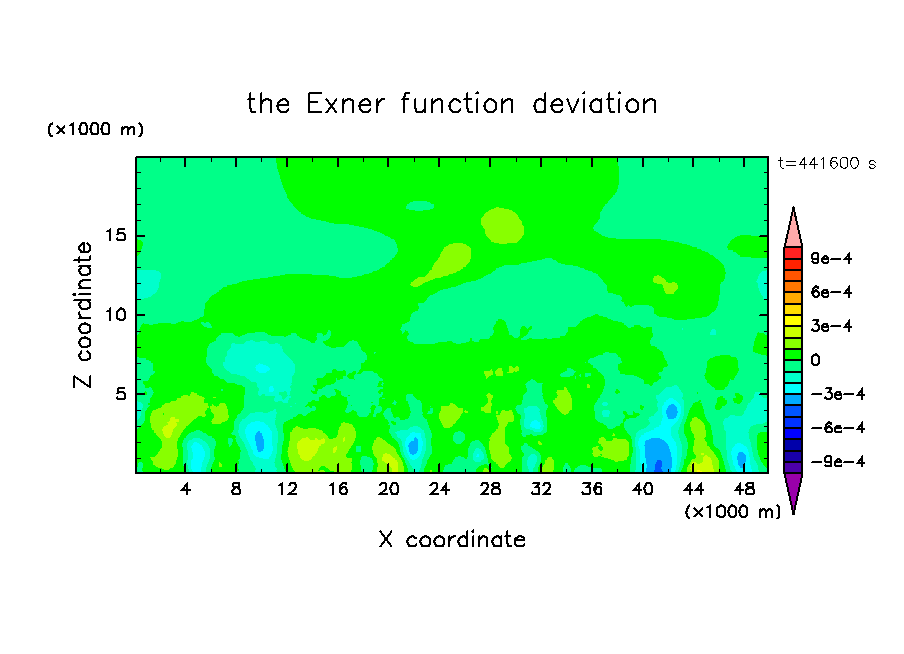 the Exner function deviation

(×1000 m)

t=441600 s

Z coordinate

15
10
5

4 8 12 16 20 24 28 32 36 40 44 48

(×1000 m)

X coordinate

9e−4
6e−4
3e−4
0
−3e−4
−6e−4
−9e−4